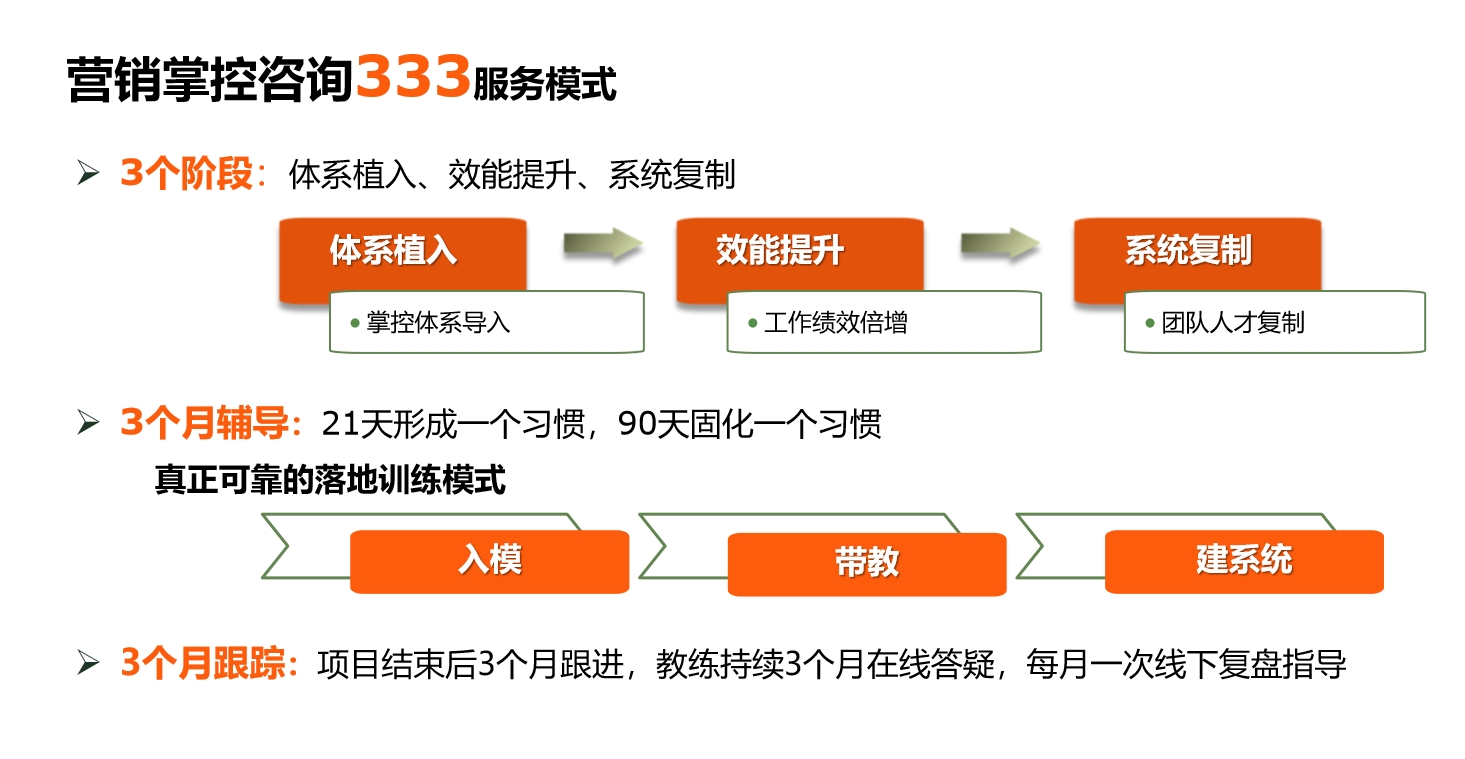 营销掌控咨询333服务模式

➢ 3个阶段：体系植入、效能提升、系统复制

体系植入

• 掌控体系导入

效能提升

• 工作绩效倍增

系统复制

• 团队人才复制

➢ 3个月辅导：21天形成一个习惯，90天固化一个习惯

真正可靠的落地训练模式

入模

带教

建系统

➢ 3个月跟踪：项目结束后3个月跟进，教练持续3个月在线答疑，每月一次线下复盘指导